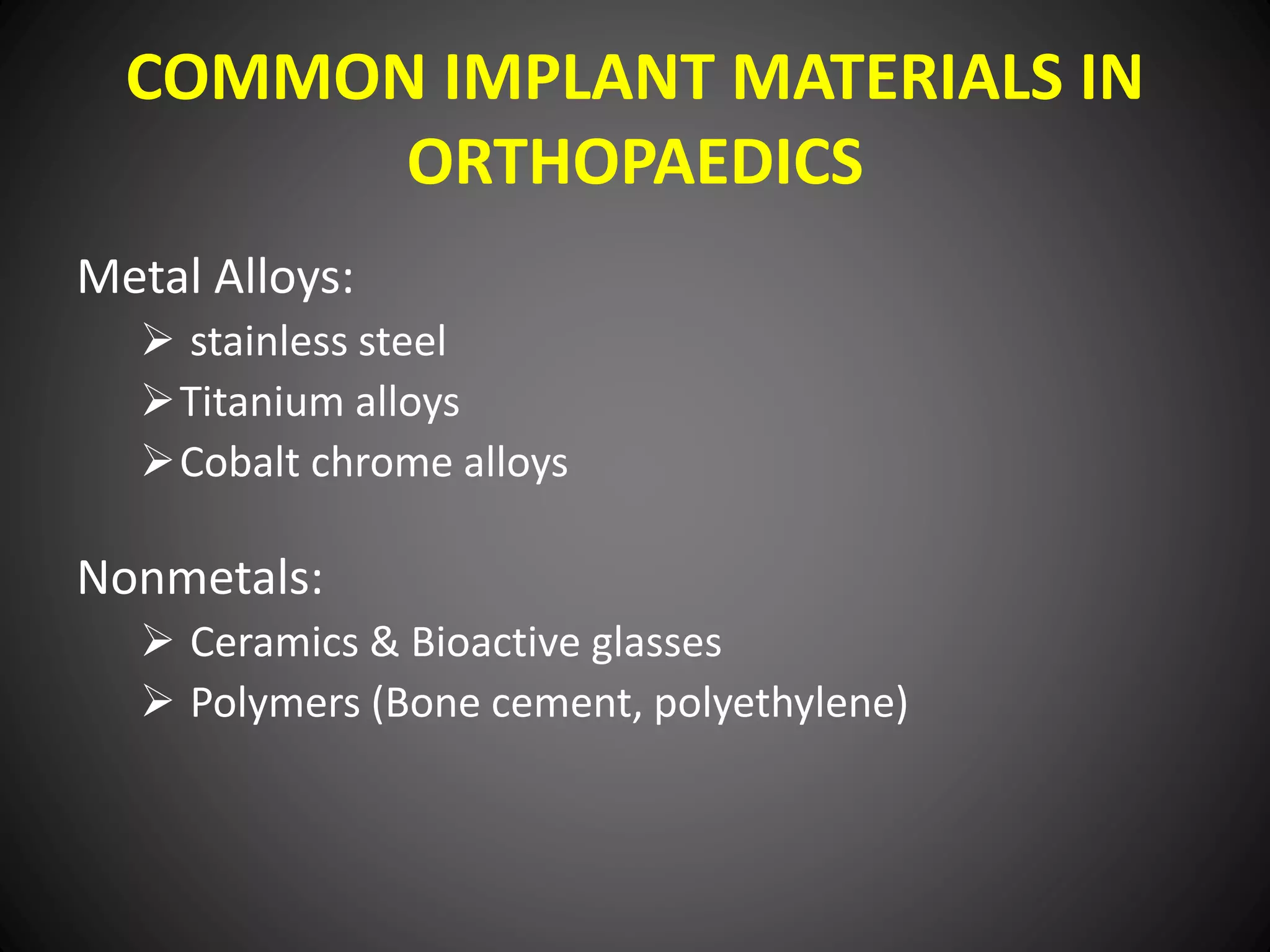 COMMON IMPLANT MATERIALS IN ORTHOPAEDICS

Metal Alloys:

➢ stainless steel
➢ Titanium alloys
➢ Cobalt chrome alloys

Nonmetals:

➢ Ceramics & Bioactive glasses
➢ Polymers (Bone cement, polyethylene)